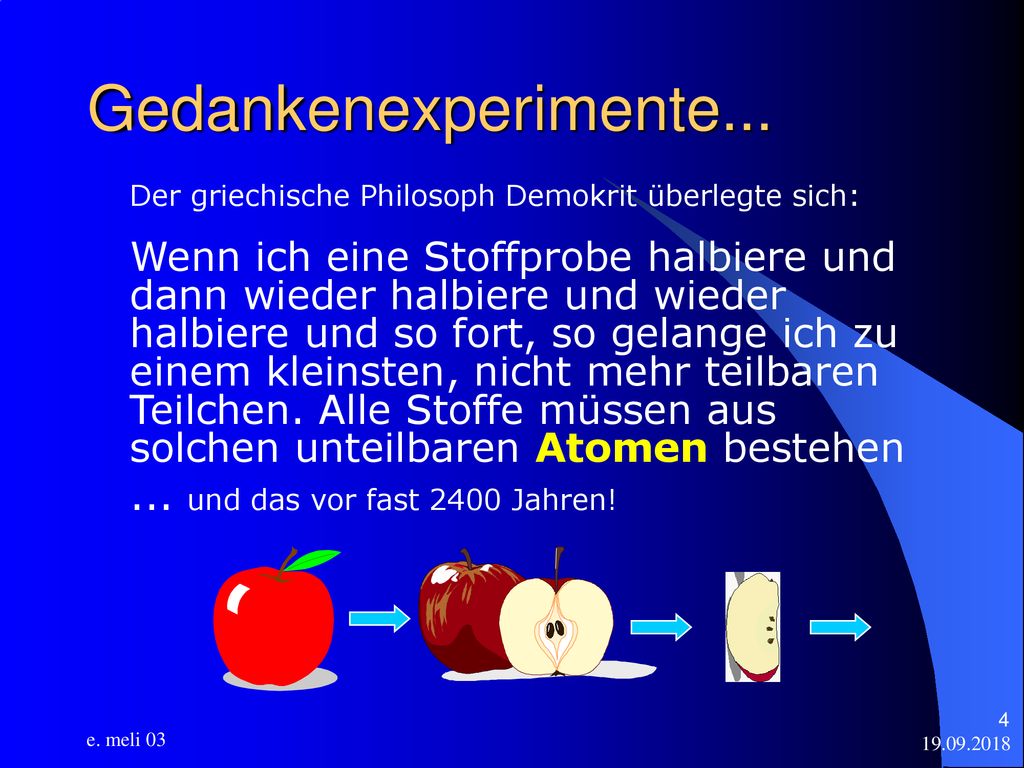 Gedankenexperimente...

Der griechische Philosoph Demokrit überlegte sich:

Wenn ich eine Stoffprobe halbiere und dann wieder halbiere und wieder halbiere und so fort, so gelange ich zu einem kleinsten, nicht mehr teilbaren Teilchen. Alle Stoffe müssen aus solchen unteilbaren Atomen bestehen

... und das vor fast 2400 Jahren!

e. meli 03

4

19.09.2018